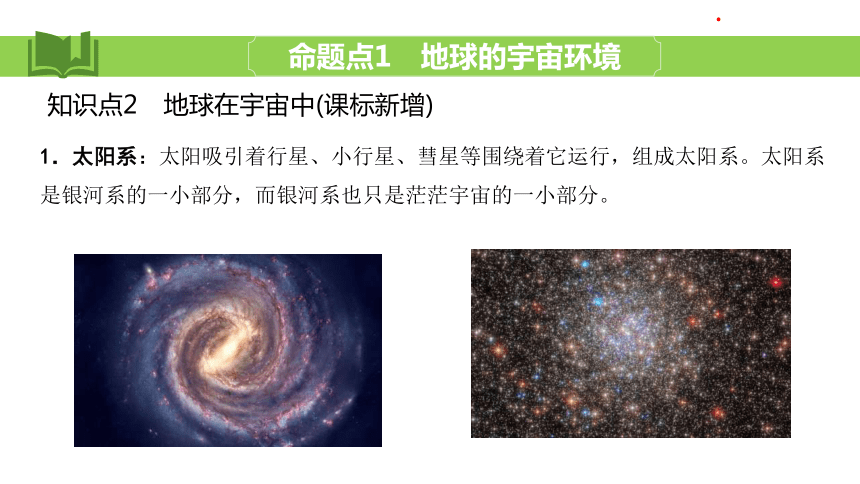 命题点1　地球的宇宙环境

知识点2　地球在宇宙中(课标新增)

1．太阳系：太阳吸引着行星、小行星、彗星等围绕着它运行，组成太阳系。太阳系是银河系的一小部分，而银河系也只是茫茫宇宙的一小部分。